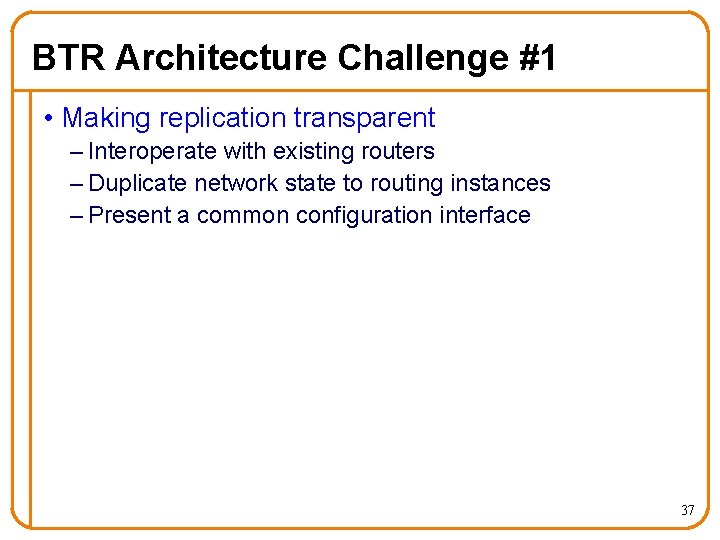 BTR Architecture Challenge #1

• Making replication transparent
– Interoperate with existing routers
– Duplicate network state to routing instances
– Present a common configuration interface

37